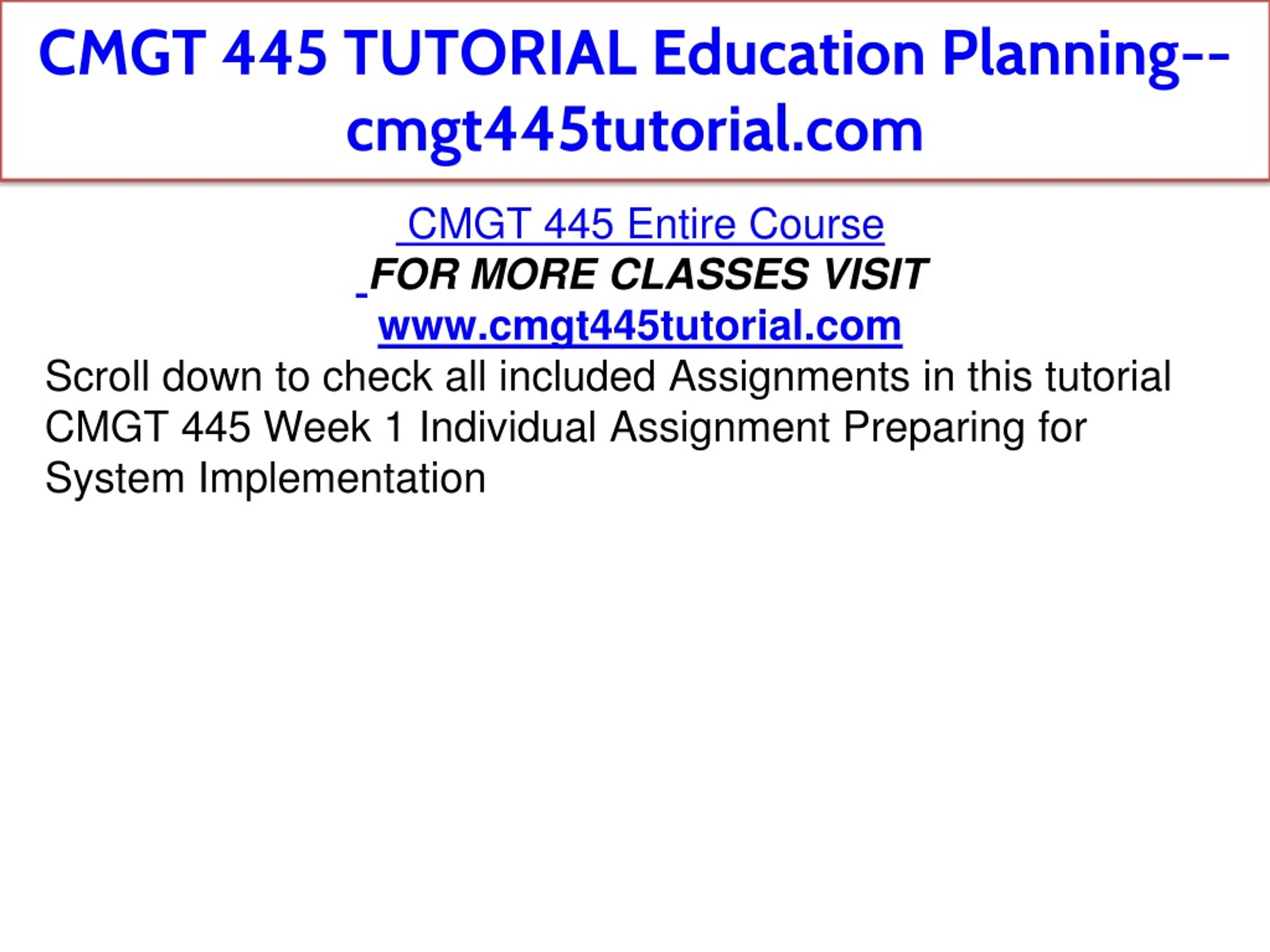 CMGT 445 TUTORIAL Education Planning--cmgt445tutorial.com

CMGT 445 Entire Course

FOR MORE CLASSES VISIT

www.cmgt445tutorial.com

Scroll down to check all included Assignments in this tutorial

CMGT 445 Week 1 Individual Assignment Preparing for System Implementation